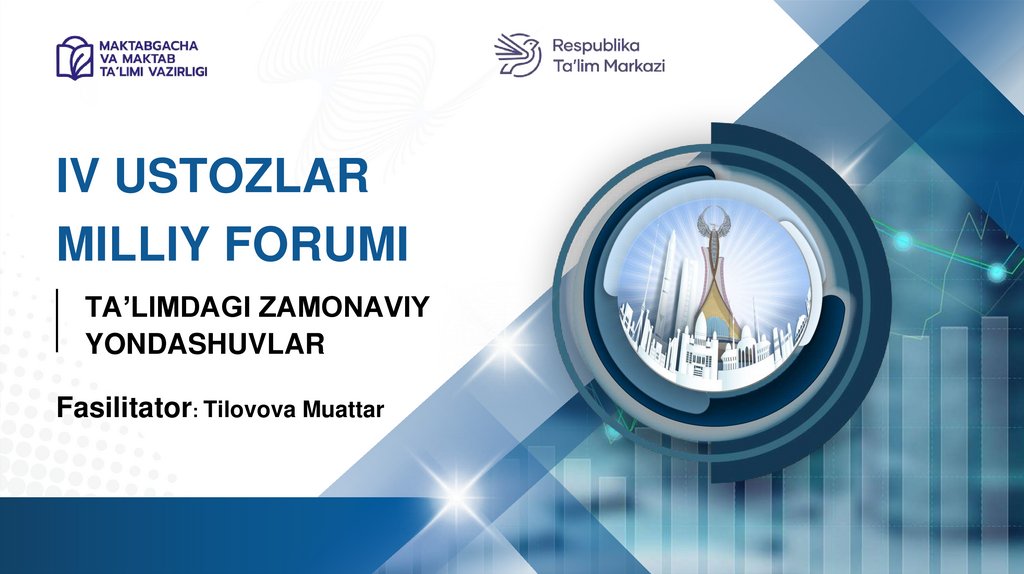 MAKTABGACHA VA MAKTAB TA'LIMI VAZIRLIGI

Respublika Ta'lim Markazi

IV USTOZLAR MILLIY FORUMI

TA'LIMDAGI ZAMONAVIY YONDASHUVLAR

Fasilitator: Tilovova Muattar